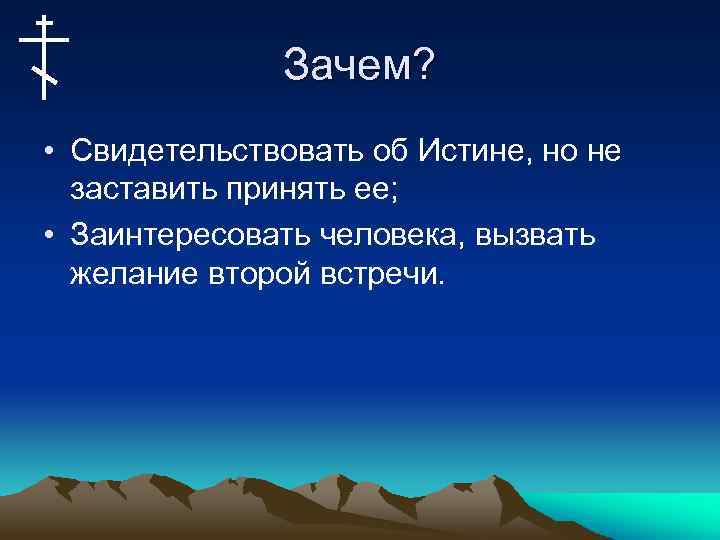 Зачем?

• Свидетельствовать об Истине, но не заставить принять ее;

• Заинтересовать человека, вызвать желание второй встречи.